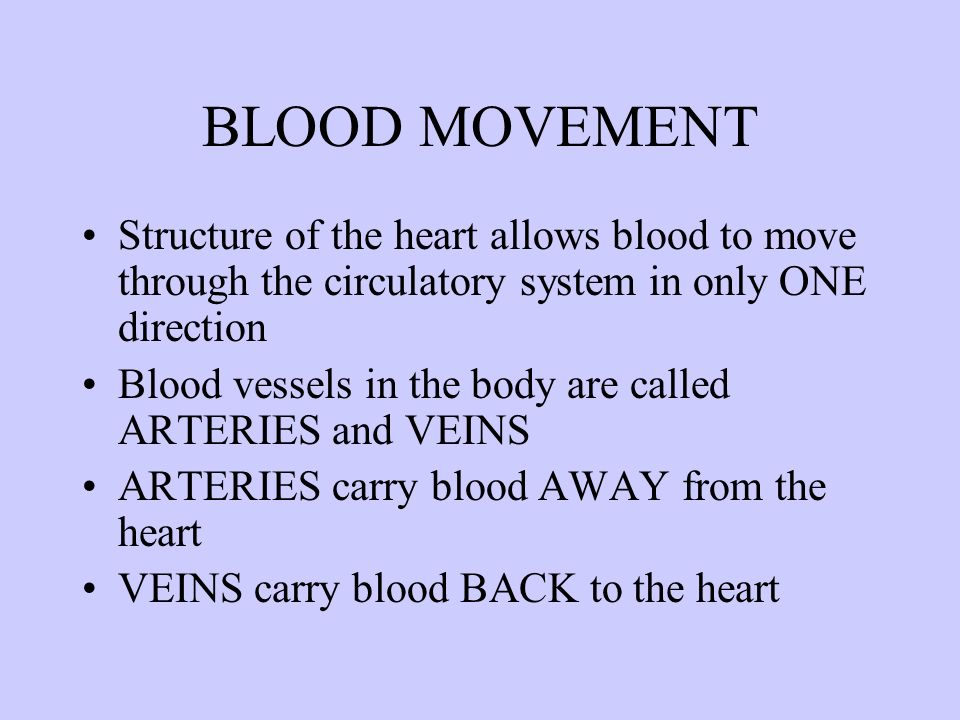 BLOOD MOVEMENT

• Structure of the heart allows blood to move through the circulatory system in only ONE direction
• Blood vessels in the body are called ARTERIES and VEINS
• ARTERIES carry blood AWAY from the heart
• VEINS carry blood BACK to the heart